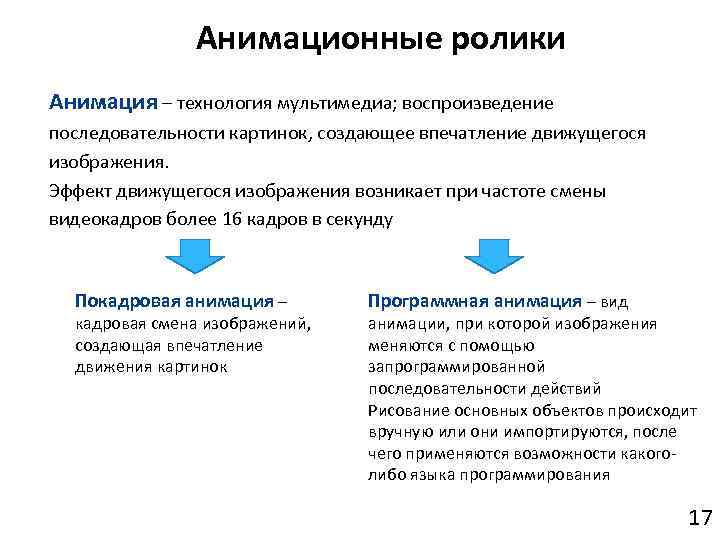 Анимационные ролики

Анимация – технология мультимедиа; воспроизведение последовательности картинок, создающее впечатление движущегося изображения.
Эффект движущегося изображения возникает при частоте смены видеокадров более 16 кадров в секунду

Покадровая анимация – кадровая смена изображений, создающая впечатление движения картинок

Программная анимация – вид анимации, при которой изображения меняются с помощью запрограммированной последовательности действий
Рисование основных объектов происходит вручную или они импортируются, после чего применяются возможности какого-либо языка программирования

17